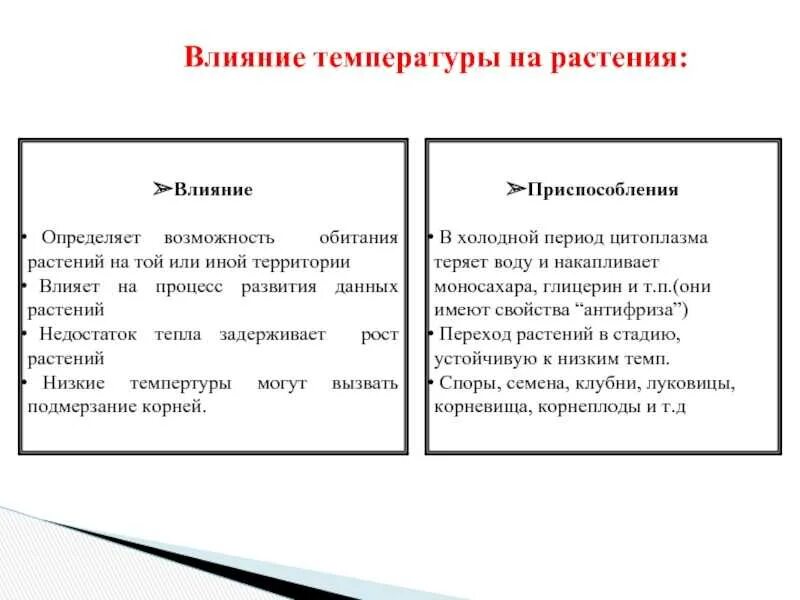 Влияние температуры на растения:

➢Влияние

• Определяет возможность обитания растений на той или иной территории
• Влияет на процесс развития данных растений
• Недостаток тепла задерживает рост растений
• Низкие темпертуры могут вызвать подмерзание корней.

➢Приспособления

• В холодной период цитоплазма теряет воду и накапливает моносахара, глицерин и т.п.(они имеют свойства “антифриза”)
• Переход растений в стадию, устойчивую к низким темп.
• Споры, семена, клубни, луковицы, корневища, корнеплоды и т.д